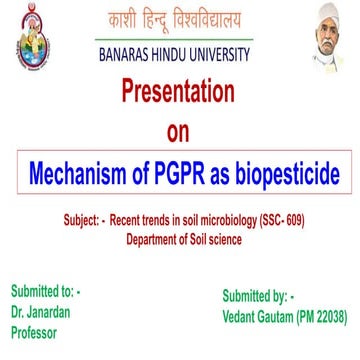 काशी हिन्दू विश्वविद्यालय

BANARAS HINDU UNIVERSITY

Presentation

on

Mechanism of PGPR as biopesticide

Subject: - Recent trends in soil microbiology (SSC- 609)
Department of Soil science

Submitted to: -
Dr. Janardan
Professor

Submitted by: -
Vedant Gautam (PM 22038)